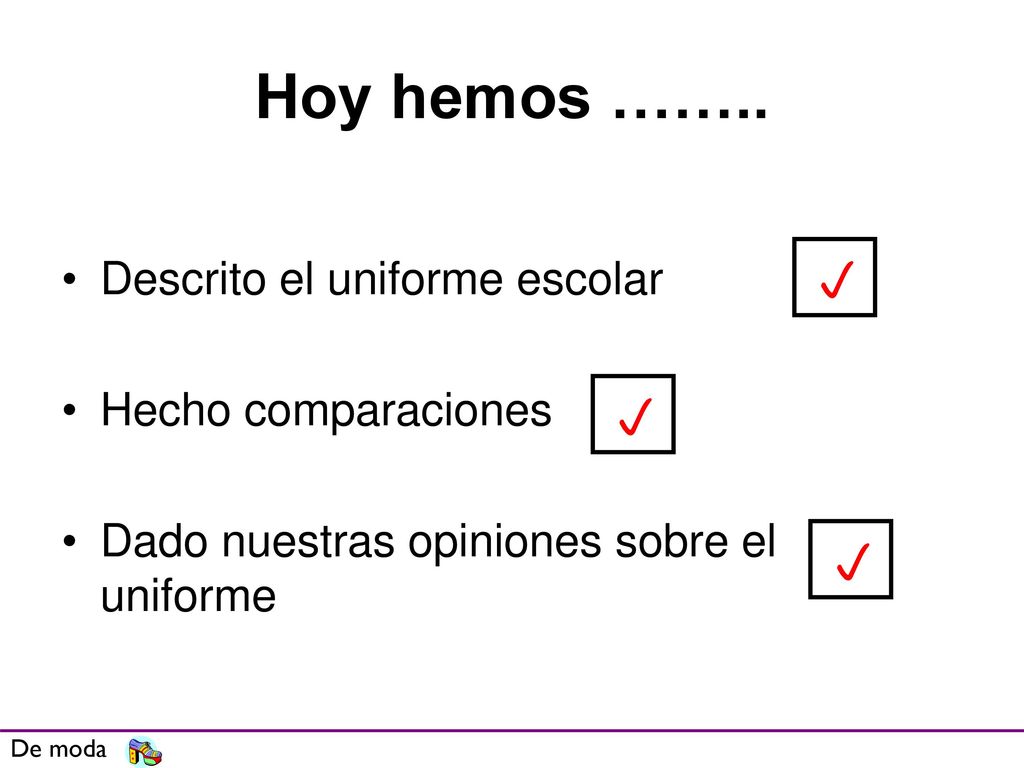 Hoy hemos ……..

• Descrito el uniforme escolar ✓

• Hecho comparaciones ✓

• Dado nuestras opiniones sobre el uniforme ✓

De moda